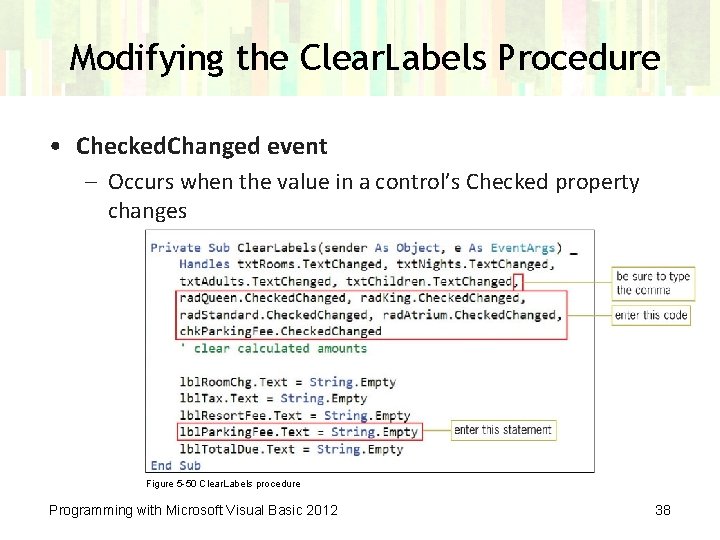 Modifying the ClearLabels Procedure

• CheckedChanged event
– Occurs when the value in a control's Checked property changes

Private Sub ClearLabels(sender As Object, e As EventArgs) _
Handles txtRooms.TextChanged, txtNights.TextChanged,
txtAdults.TextChanged, txtChildren.TextChanged,
radQueen.CheckedChanged, radKing.CheckedChanged,
radStandard.CheckedChanged, radAtrium.CheckedChanged,
chkParkingFee.CheckedChanged
' clear calculated amounts

lblRoomChg.Text = String.Empty
lblTax.Text = String.Empty
lblResortFee.Text = String.Empty
lblParkingFee.Text = String.Empty
lblTotalDue.Text = String.Empty
End Sub

be sure to type the comma

enter this code

enter this statement

Figure 5-50 ClearLabels procedure

Programming with Microsoft Visual Basic 2012

38